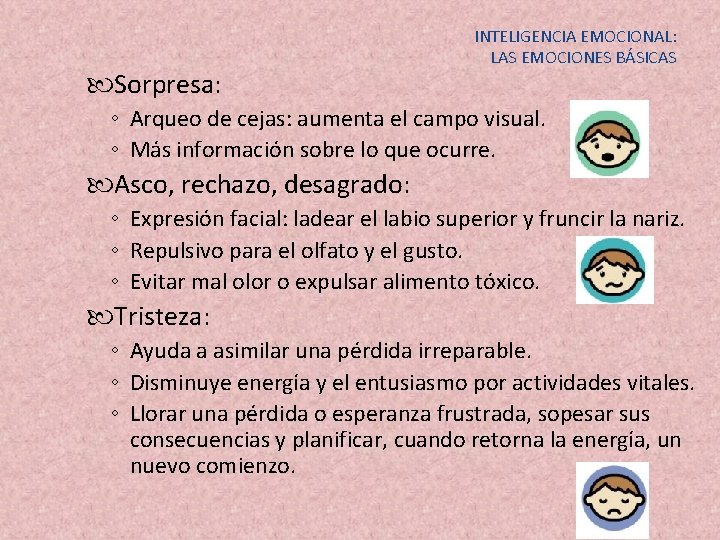 INTELIGENCIA EMOCIONAL:
LAS EMOCIONES BÁSICAS

Sorpresa:
◦ Arqueo de cejas: aumenta el campo visual.
◦ Más información sobre lo que ocurre.

Asco, rechazo, desagrado:
◦ Expresión facial: ladear el labio superior y fruncir la nariz.
◦ Repulsivo para el olfato y el gusto.
◦ Evitar mal olor o expulsar alimento tóxico.

Tristeza:
◦ Ayuda a asimilar una pérdida irreparable.
◦ Disminuye energía y el entusiasmo por actividades vitales.
◦ Llorar una pérdida o esperanza frustrada, sopesar sus consecuencias y planificar, cuando retorna la energía, un nuevo comienzo.